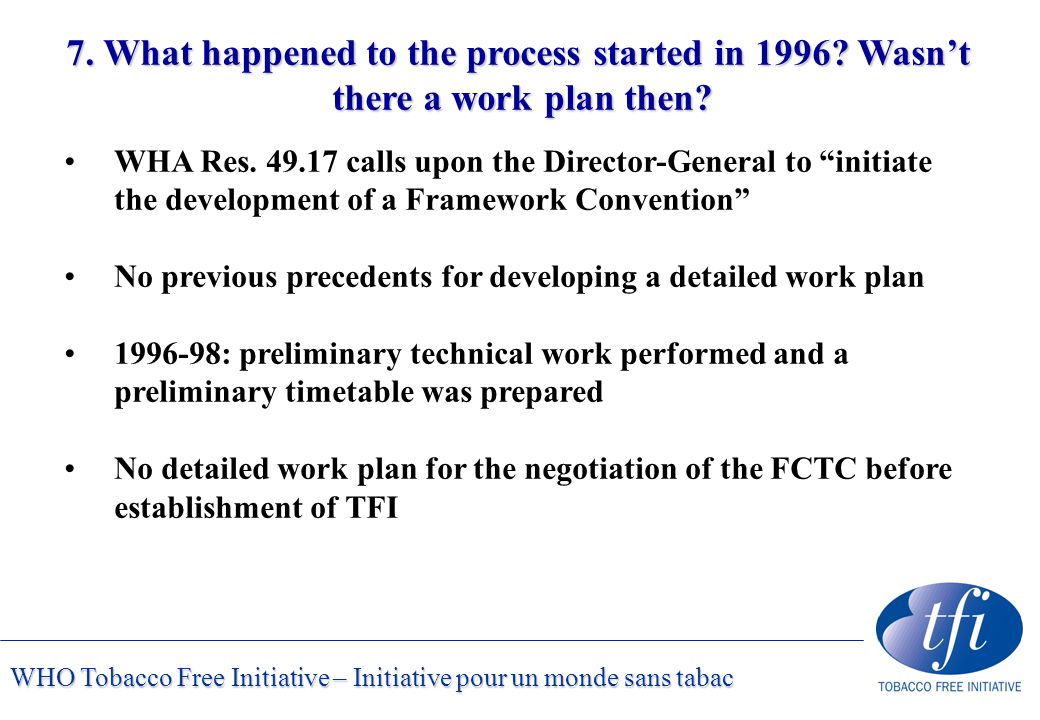 7. What happened to the process started in 1996? Wasn’t there a work plan then?

• WHA Res. 49.17 calls upon the Director-General to “initiate the development of a Framework Convention”

• No previous precedents for developing a detailed work plan

• 1996-98: preliminary technical work performed and a preliminary timetable was prepared

• No detailed work plan for the negotiation of the FCTC before establishment of TFI

WHO Tobacco Free Initiative – Initiative pour un monde sans tabac

tfi
TOBACCO FREE INITIATIVE